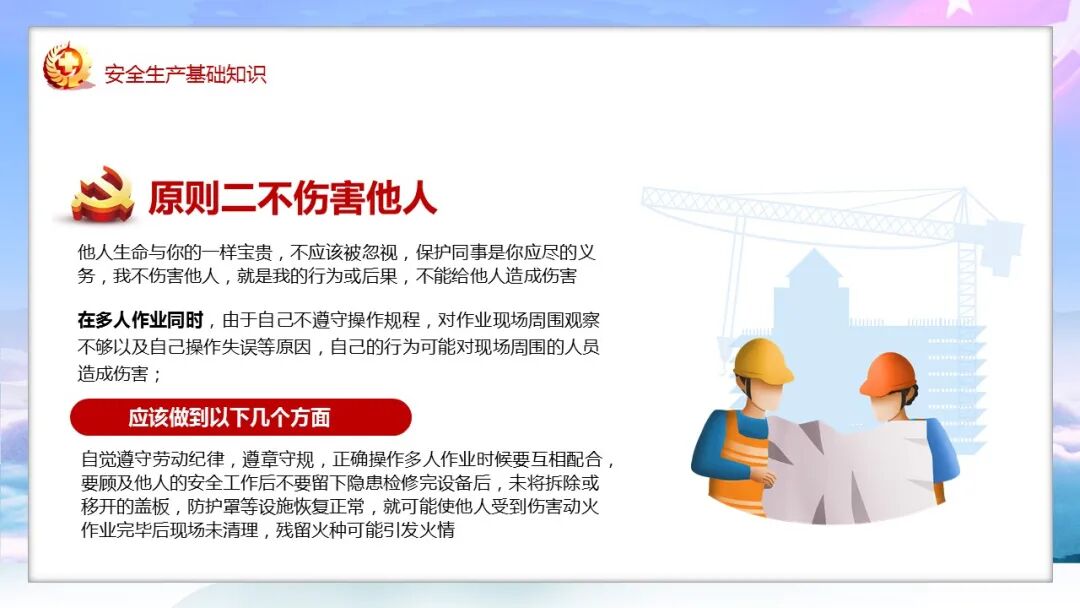 安全生产基础知识

原则二不伤害他人

他人生命与你的一样宝贵，不应该被忽视，保护同事是你应尽的义务，我不伤害他人，就是我的行为或后果，不能给他人造成伤害

在多人作业同时，由于自己不遵守操作规程，对作业现场周围观察不够以及自己操作失误等原因，自己的行为可能对现场周围的人员造成伤害；

应该做到以下几个方面

自觉遵守劳动纪律，遵章守规，正确操作多人作业时候要互相配合，要顾及他人的安全工作后不要留下隐患检修完设备后，未将拆除或移开的盖板，防护罩等设施恢复正常，就可能使他人受到伤害动火作业完毕后现场未清理，残留火种可能引发火情